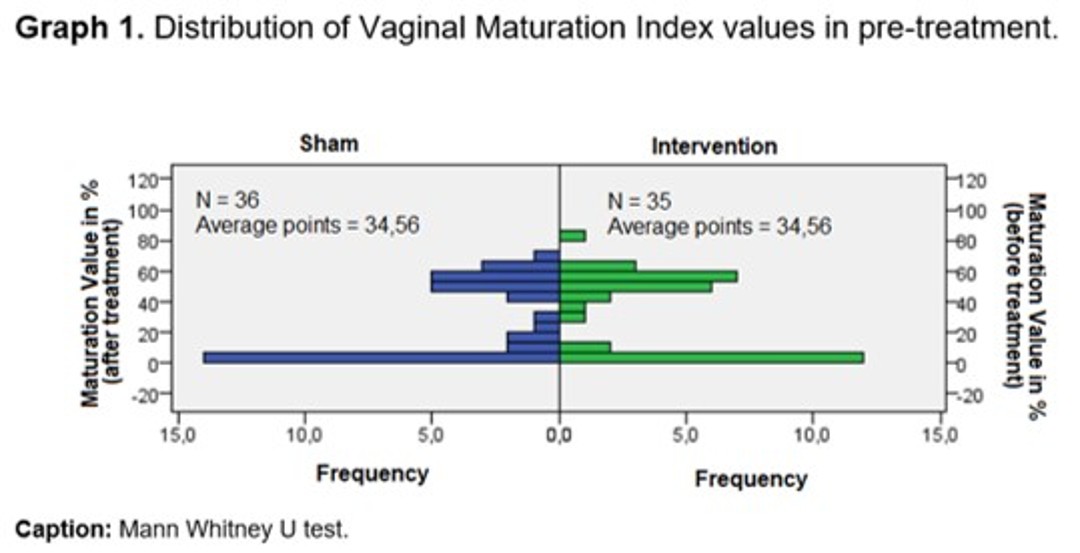 **Graph 1.** Distribution of Vaginal Maturation Index values in pre-treatment.

Sham

Intervention

Maturation Value in % (after treatment)

120
100
80
60
40
20
0
-20

N = 36
Average points = 34,56

N = 35
Average points = 34,56

120
100
80
60
40
20
0
-20

Maturation Value in % (before treatment)

15,0 10,0 5,0 0,0 5,0 10,0 15,0

Frequency

Frequency

**Caption:** Mann Whitney U test.